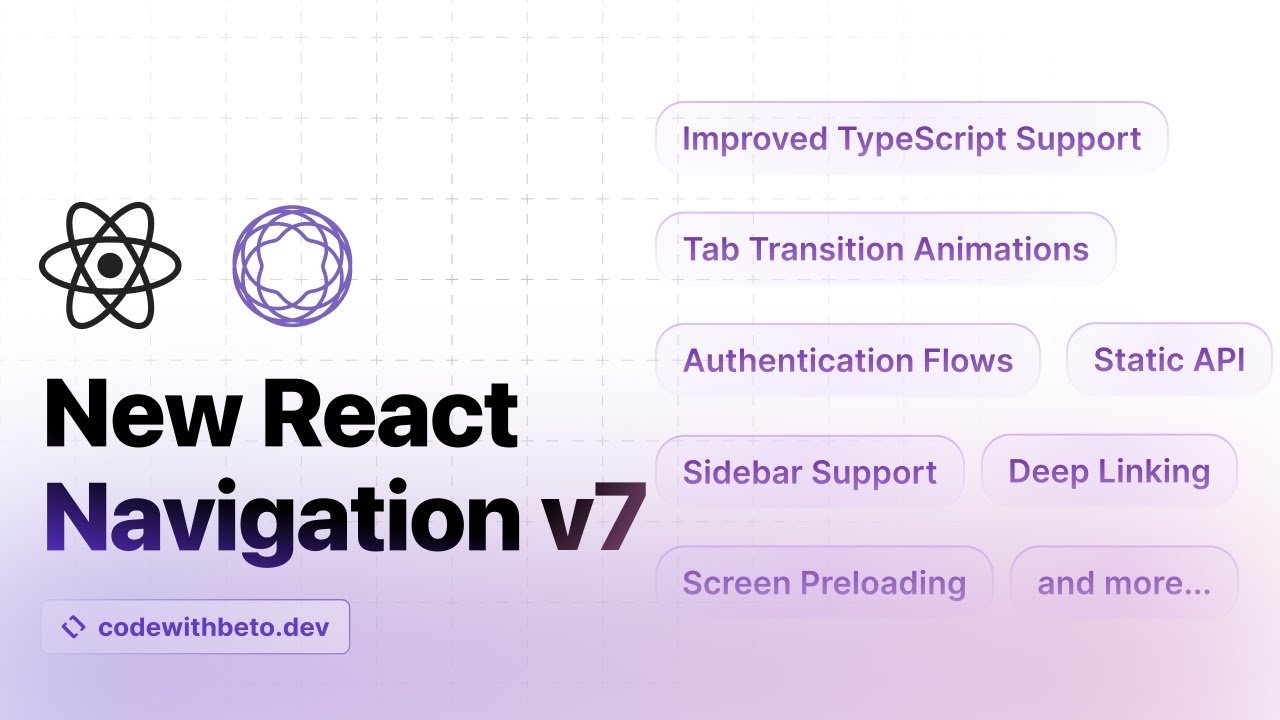 New React Navigation v7

codewithbeto.dev

Improved TypeScript Support

Tab Transition Animations

Authentication Flows

Static API

Sidebar Support

Deep Linking

Screen Preloading

and more...